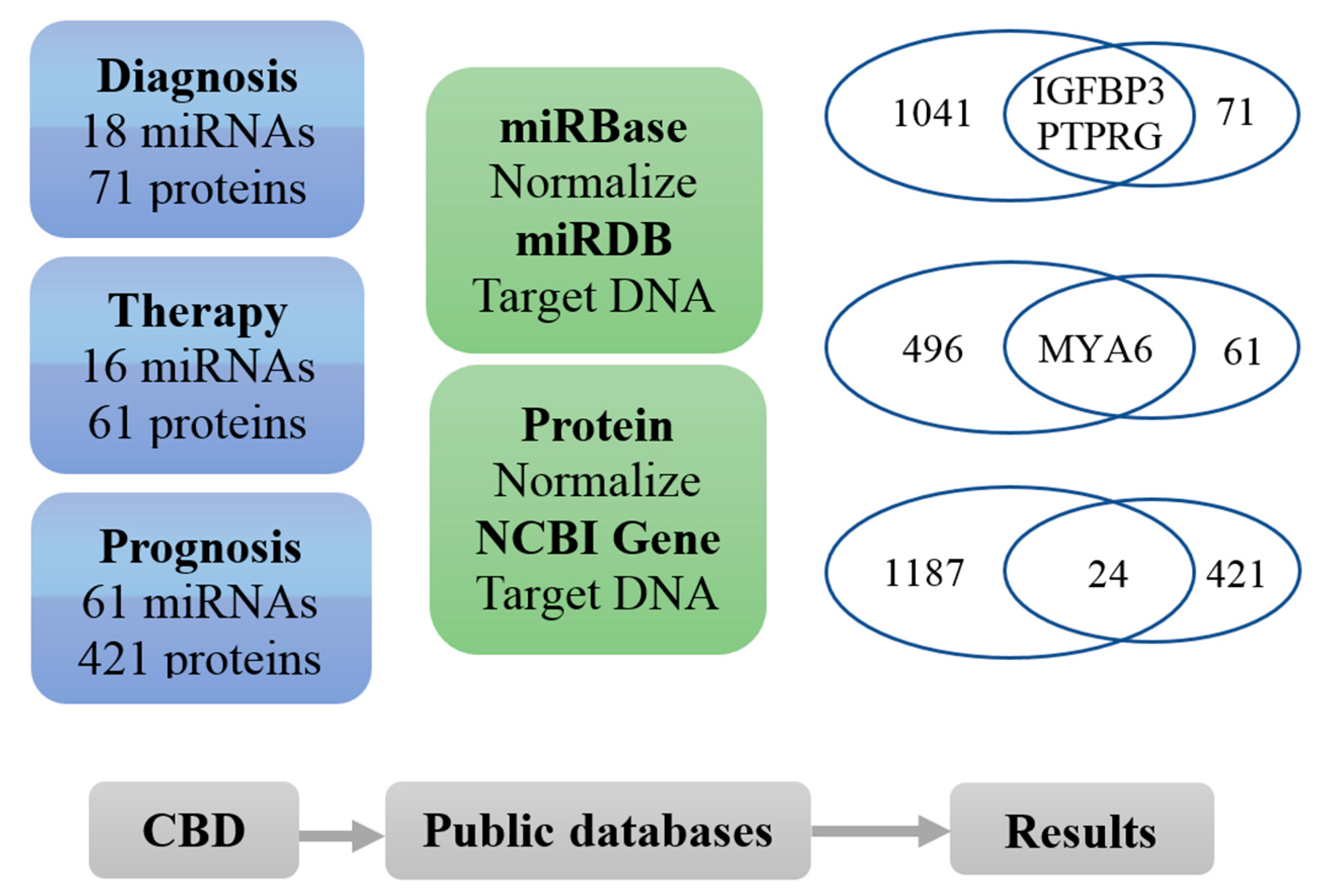 Diagnosis
18 miRNAs
71 proteins

Therapy
16 miRNAs
61 proteins

Prognosis
61 miRNAs
421 proteins

miRBase
Normalize
miRDB
Target DNA

Protein
Normalize
NCBI Gene
Target DNA

1041
IGFBP3
PTPRG
71

496
MYA6
61

1187
24
421

CBD
Public databases
Results